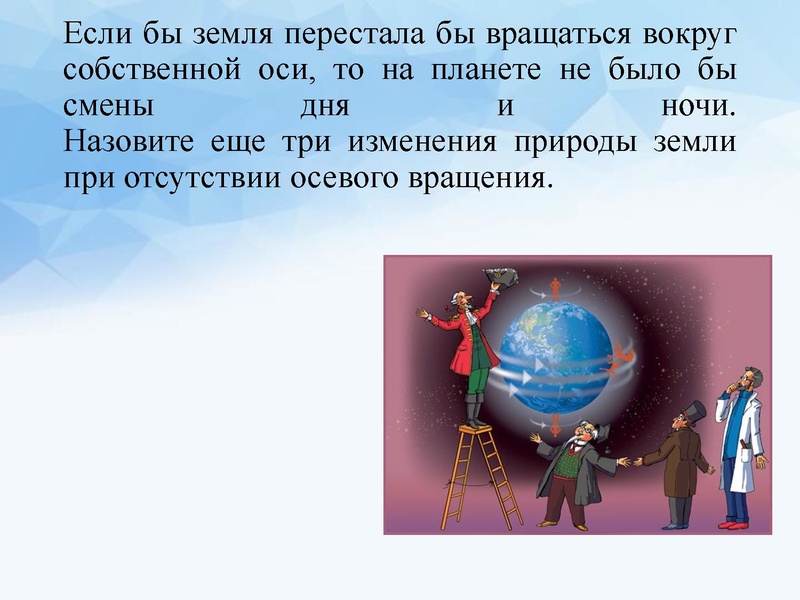 Если бы земля перестала бы вращаться вокруг собственной оси, то на планете не было бы смены дня и ночи. Назовите еще три изменения природы земли при отсутствии осевого вращения.